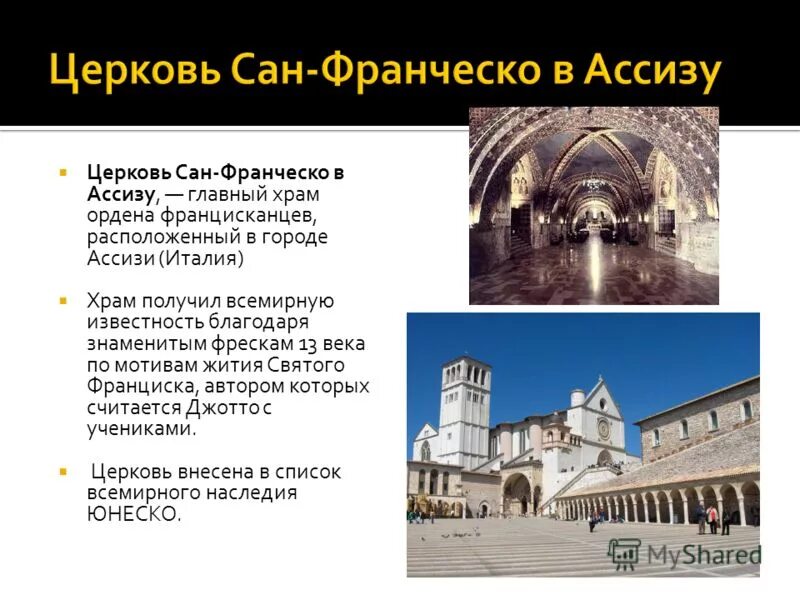 Церковь Сан-Франческо в Ассизу

Церковь Сан-Франческо в Ассизу, — главный храм ордена францисканцев, расположенный в городе Ассизи (Италия)

Храм получил всемирную известность благодаря знаменитым фрескам 13 века по мотивам жития Святого Франциска, автором которых считается Джотто с учениками.

Церковь внесена в список всемирного наследия ЮНЕСКО.

MyShared